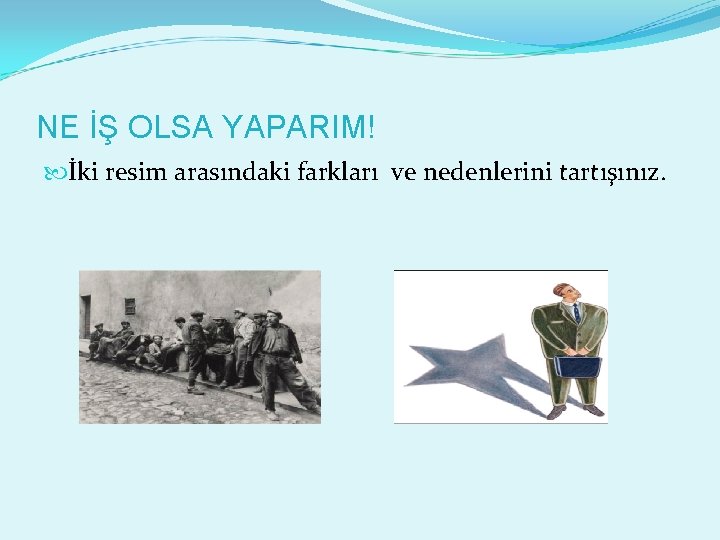 NE İŞ OLSA YAPARIM!

İki resim arasındaki farkları ve nedenlerini tartışınız.